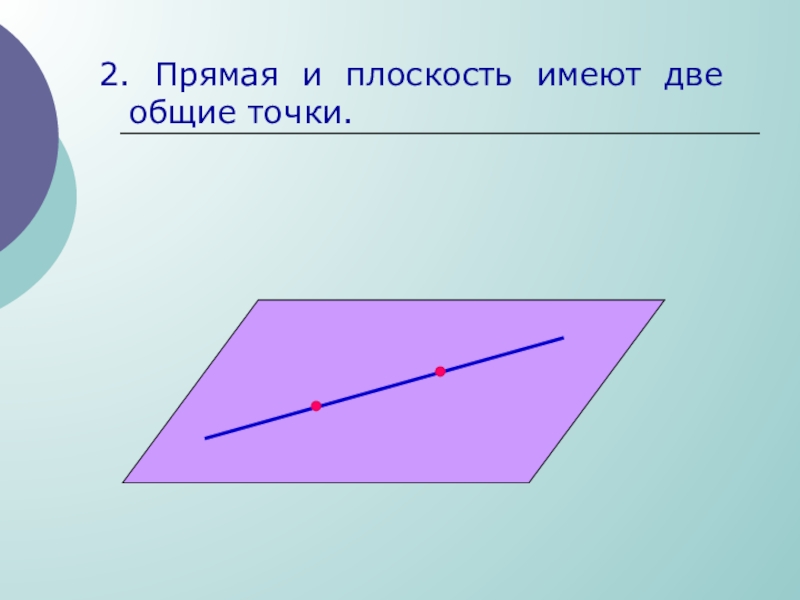 2. Прямая и плоскость имеют две общие точки.